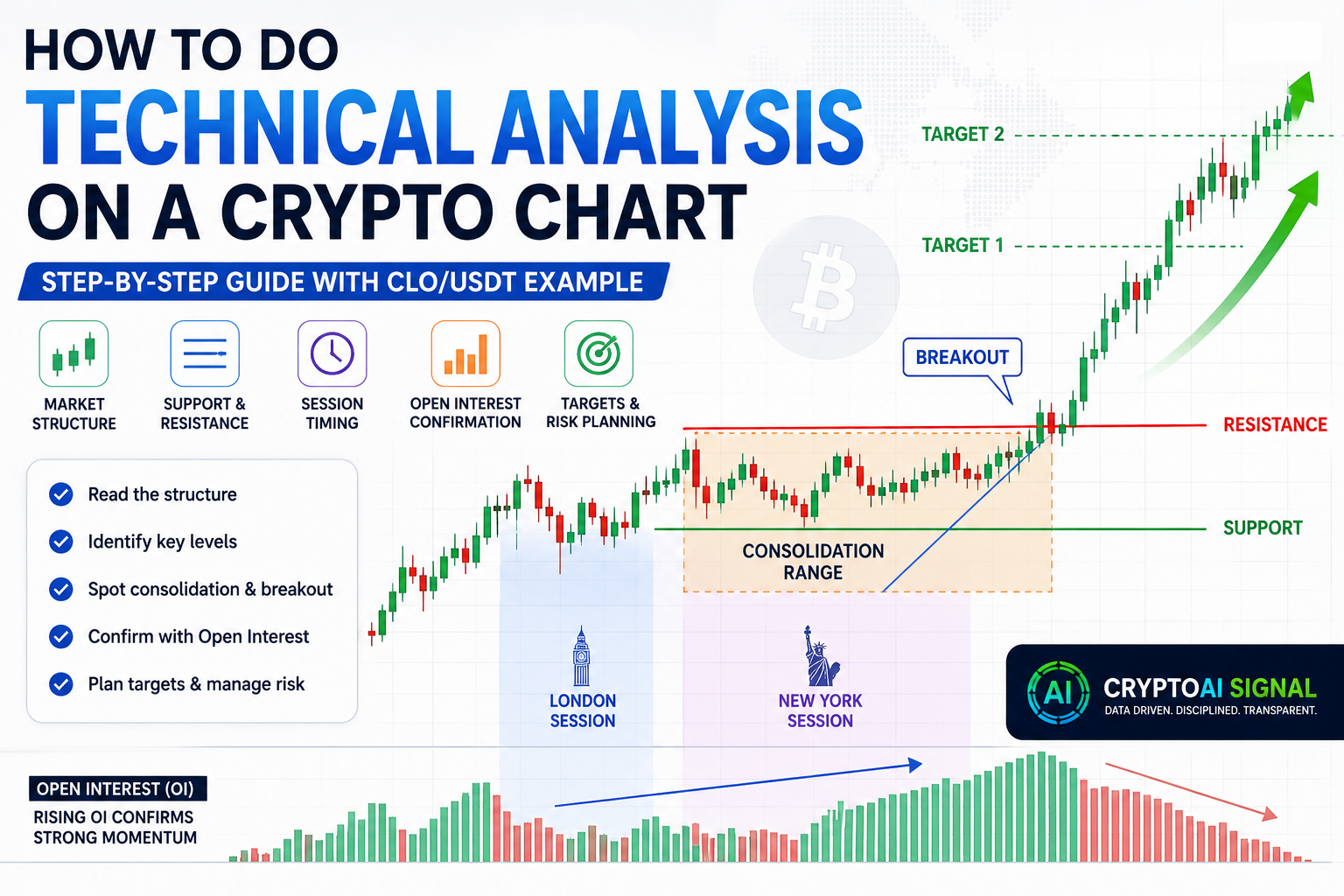 HOW TO DO
TECHNICAL ANALYSIS
ON A CRYPTO CHART

STEP-BY-STEP GUIDE WITH CLO/USDT EXAMPLE

MARKET STRUCTURE
SUPPORT & RESISTANCE
SESSION TIMING
OPEN INTEREST CONFIRMATION
TARGETS & RISK PLANNING

Read the structure
Identify key levels
Spot consolidation & breakout
Confirm with Open Interest
Plan targets & manage risk

TARGET 2
TARGET 1
BREAKOUT
RESISTANCE
SUPPORT
CONSOLIDATION RANGE
LONDON SESSION
NEW YORK SESSION

AI CRYPTOAI SIGNAL
DATA DRIVEN. DISCIPLINED. TRANSPARENT.

OPEN INTEREST (OI)
RISING OI CONFIRMS STRONG MOMENTUM